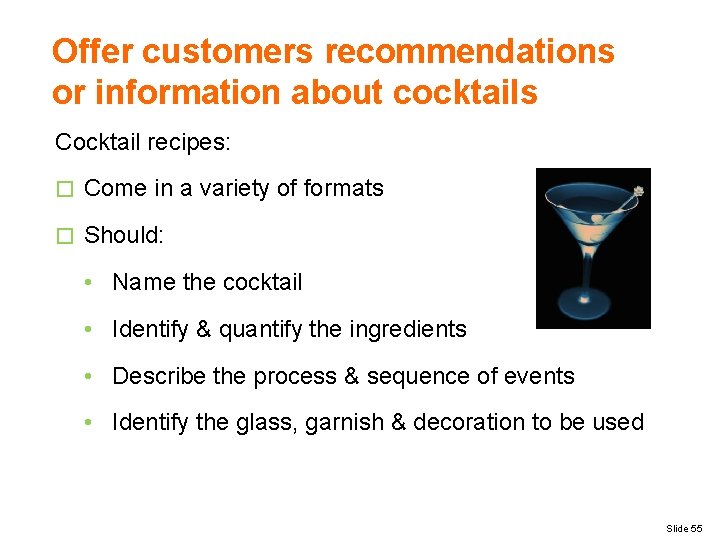 Offer customers recommendations or information about cocktails

Cocktail recipes:

☐ Come in a variety of formats

☐ Should:

• Name the cocktail

• Identify & quantify the ingredients

• Describe the process & sequence of events

• Identify the glass, garnish & decoration to be used

Slide 55